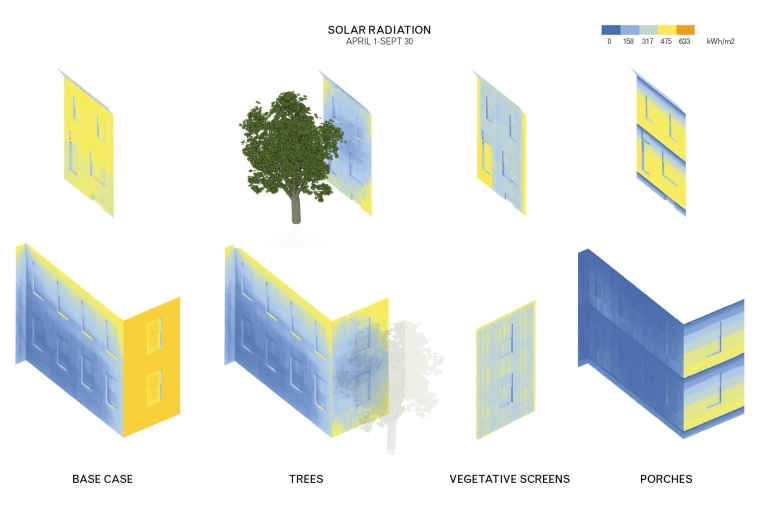 SOLAR RADIATION
APRIL 1-SEPT 30

0 158 317 475 633 kWh/m2

BASE CASE

TREES

VEGETATIVE SCREENS

PORCHES